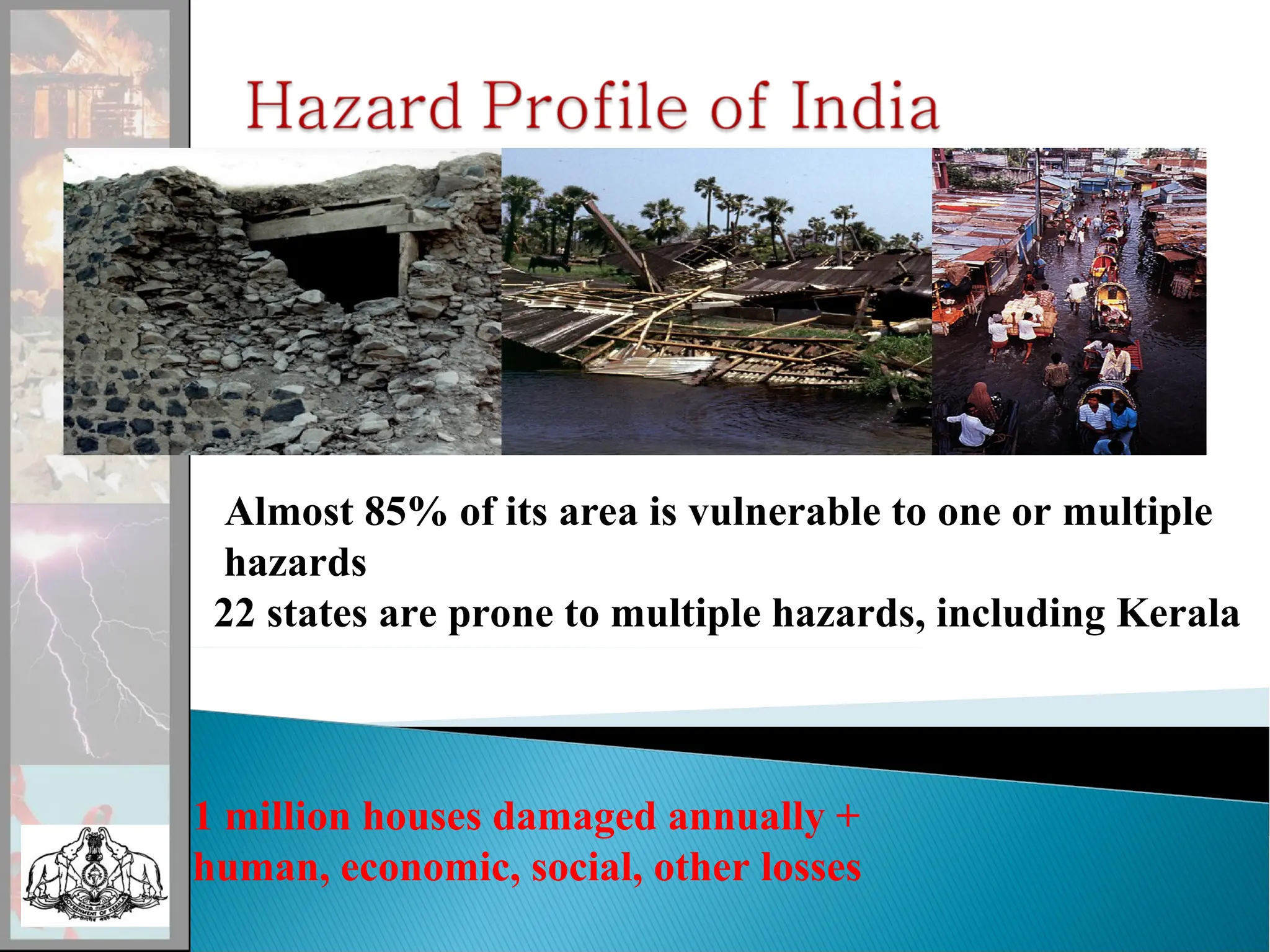 Hazard Profile of India

Almost 85% of its area is vulnerable to one or multiple hazards

22 states are prone to multiple hazards, including Kerala

1 million houses damaged annually + human, economic, social, other losses

GOVERNMENT OF KERALA